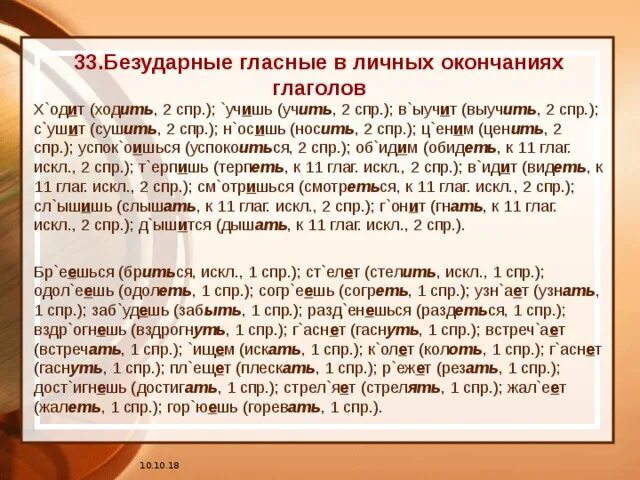 33.Безударные гласные в личных окончаниях глаголов

Х`одит (ходить, 2 спр.); `учишь (учить, 2 спр.); в`ыучит (выучить, 2 спр.); с`ушит (сушить, 2 спр.); н`осишь (носить, 2 спр.); ц`еним (ценить, 2 спр.); успок`оишься (успокоиться, 2 спр.); об`идим (обидеть, к 11 глаг. искл., 2 спр.); т`ерпишь (терпеть, к 11 глаг. искл., 2 спр.); в`идит (видеть, к 11 глаг. искл., 2 спр.); см`отришься (смотреться, к 11 глаг. искл., 2 спр.); сл`ышишь (слышать, к 11 глаг. искл., 2 спр.); г`онит (гнать, к 11 глаг. искл., 2 спр.); д`ышится (дышать, к 11 глаг. искл., 2 спр.).

Бр`еешься (бриться, искл., 1 спр.); ст`елет (стелить, искл., 1 спр.); одол`еешь (одолеть, 1 спр.); согр`еешь (согреть, 1 спр.); узн`ает (узнать, 1 спр.); заб`удешь (забыть, 1 спр.); разд`енешься (раздеться, 1 спр.); вздр`огнешь (вздрогнуть, 1 спр.); г`аснет (гаснуть, 1 спр.); встреч`ает (встречать, 1 спр.); `ищем (искать, 1 спр.); к`олет (колоть, 1 спр.); г`аснет (гаснуть, 1 спр.); пл`ещет (плескать, 1 спр.); р`ежет (резать, 1 спр.); дост`игнешь (достигать, 1 спр.); стрел`яет (стрелять, 1 спр.); жал`еет (жалеть, 1 спр.); гор`юешь (горевать, 1 спр.).

10.10.18